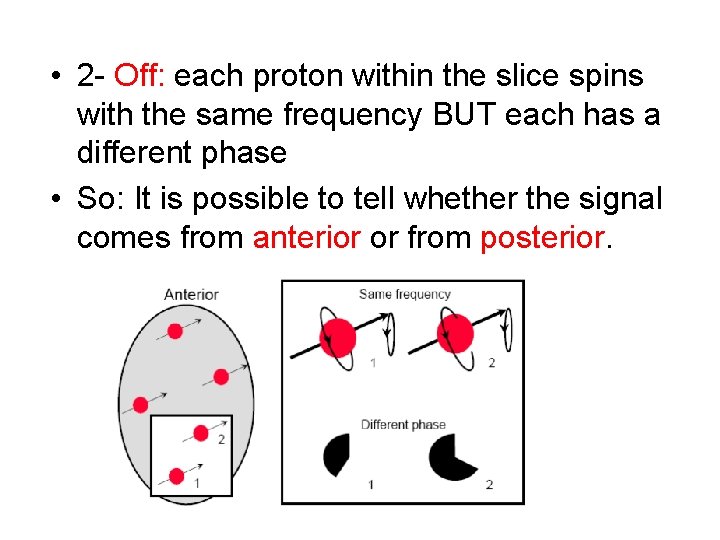 • 2- Off: each proton within the slice spins with the same frequency BUT each has a different phase

• So: It is possible to tell whether the signal comes from anterior or from posterior.

Anterior

2

1

Same frequency

1

2

Different phase

1

2